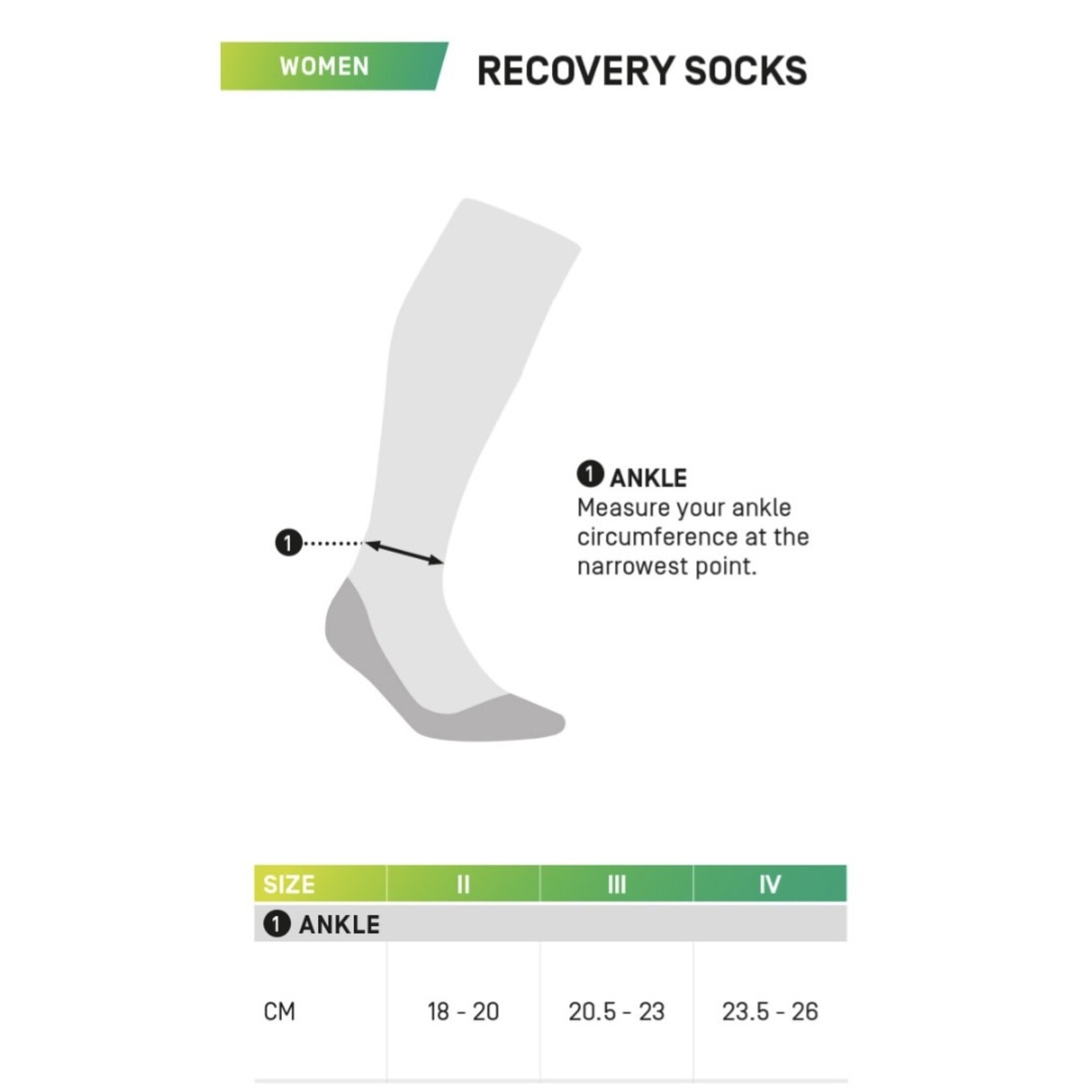 WOMEN

RECOVERY SOCKS

1

1 ANKLE
Measure your ankle circumference at the narrowest point.

| SIZE | II | III | IV |
|---|---|---|---|
| 1 ANKLE | | | |
| CM | 18 - 20 | 20.5 - 23 | 23.5 - 26 |